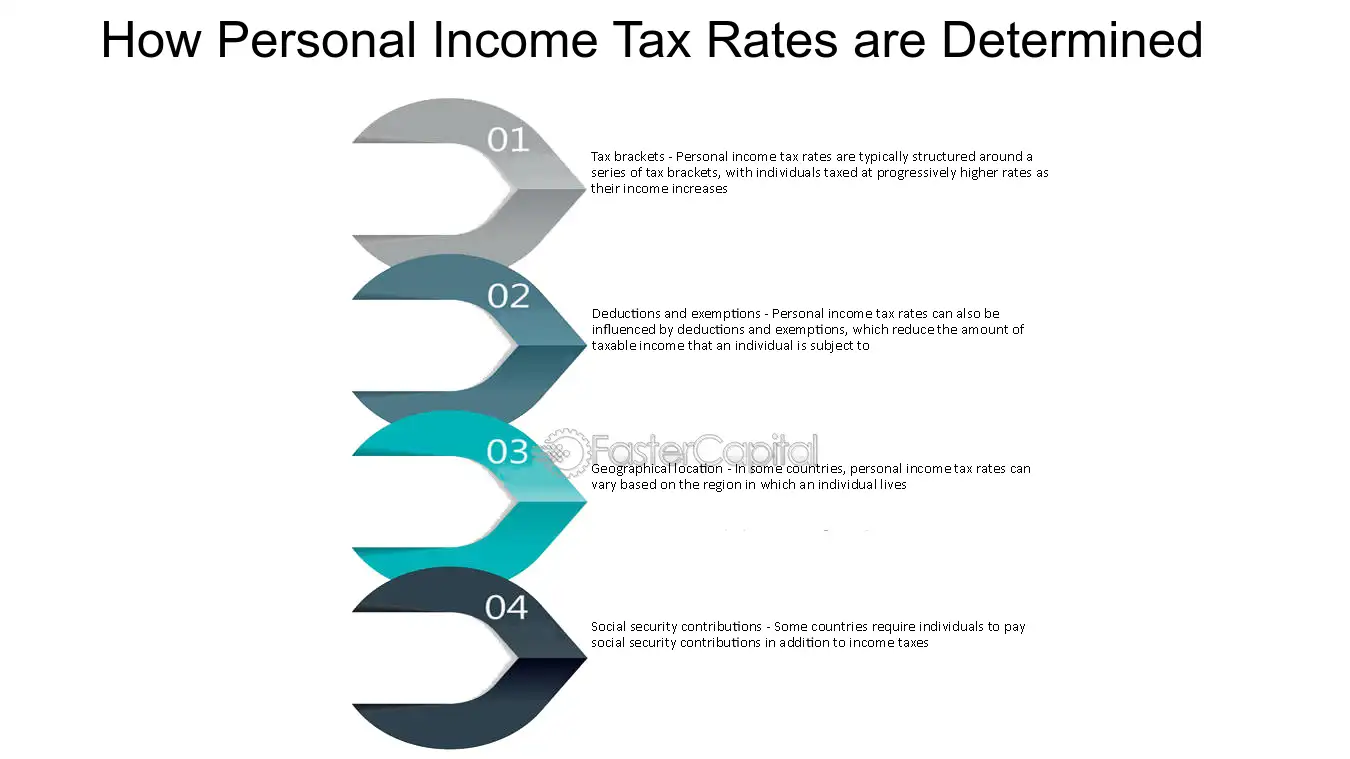 How Personal Income Tax Rates are Determined

01

Tax brackets - Personal income tax rates are typically structured around a series of tax brackets, with individuals taxed at progressively higher rates as their income increases

02

Deductions and exemptions - Personal income tax rates can also be influenced by deductions and exemptions, which reduce the amount of taxable income that an individual is subject to

03

Geographical location - In some countries, personal income tax rates can vary based on the region in which an individual lives

04

Social security contributions - Some countries require individuals to pay social security contributions in addition to income taxes

FasterCapital